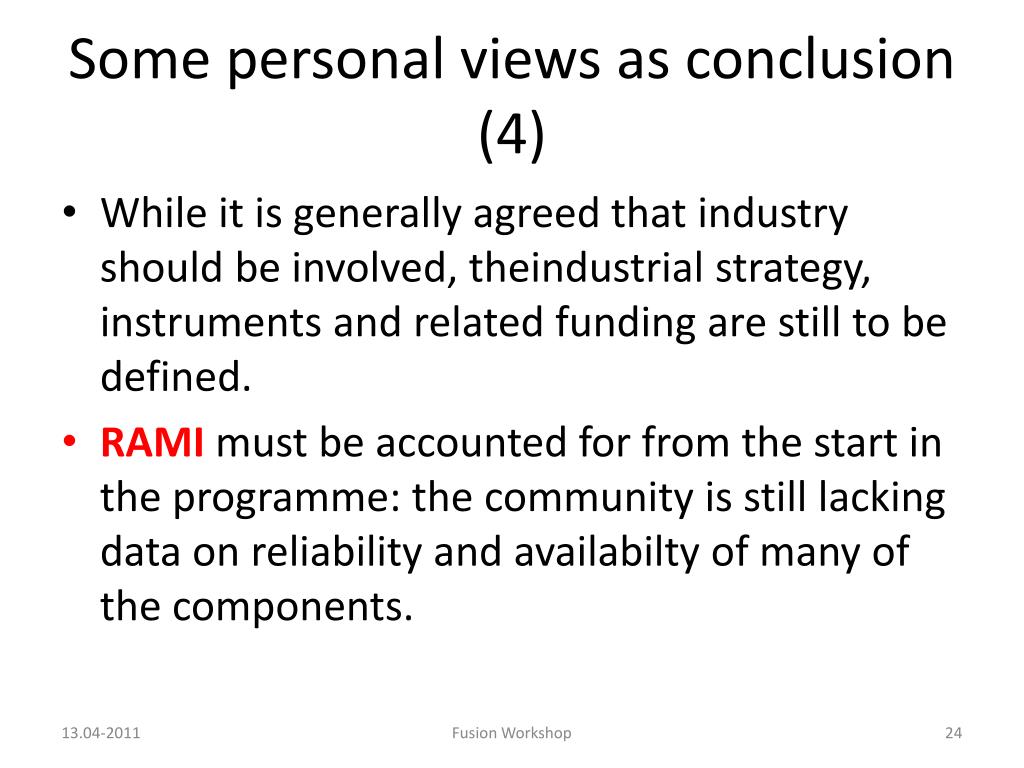 Some personal views as conclusion (4)

• While it is generally agreed that industry should be involved, theindustrial strategy, instruments and related funding are still to be defined.

• RAMI must be accounted for from the start in the programme: the community is still lacking data on reliability and availabilty of many of the components.

13.04-2011

Fusion Workshop

24